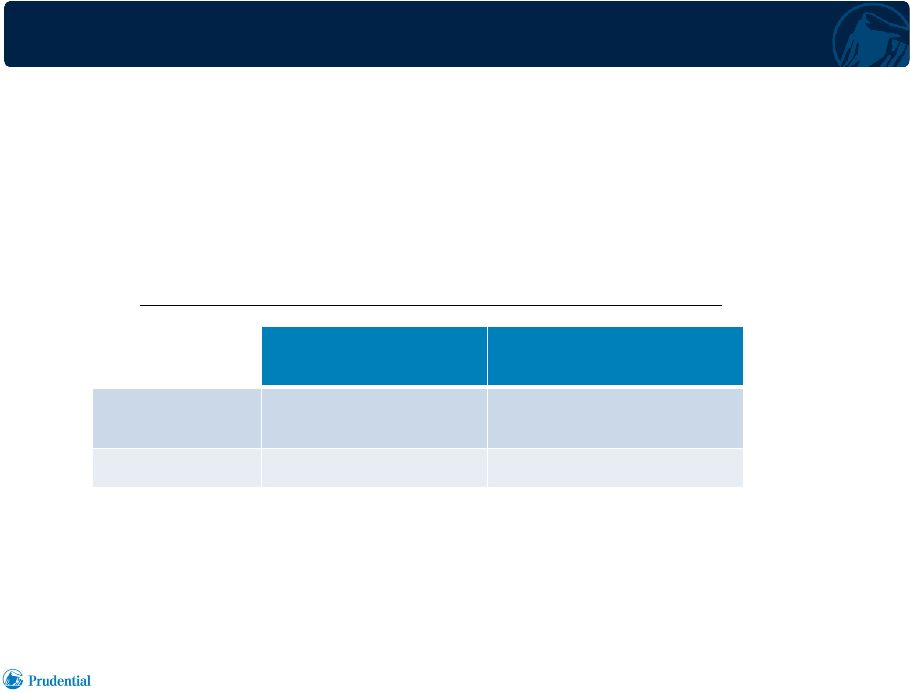 Prudential